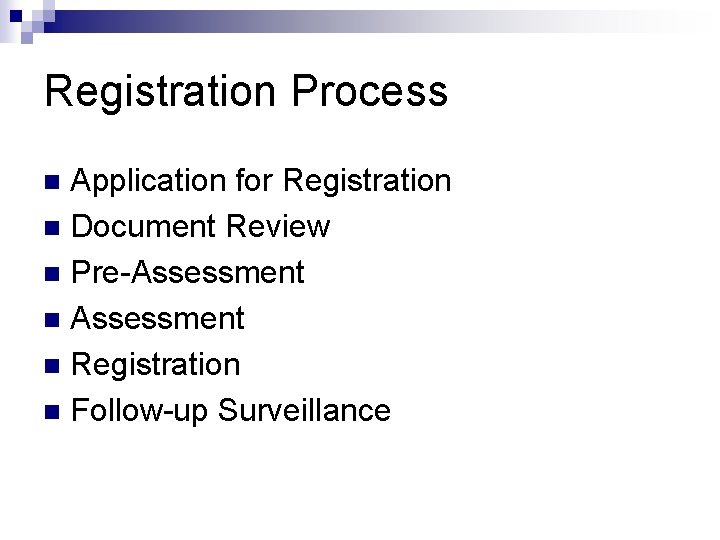 Registration Process

- Application for Registration
- Document Review
- Pre-Assessment
- Assessment
- Registration
- Follow-up Surveillance